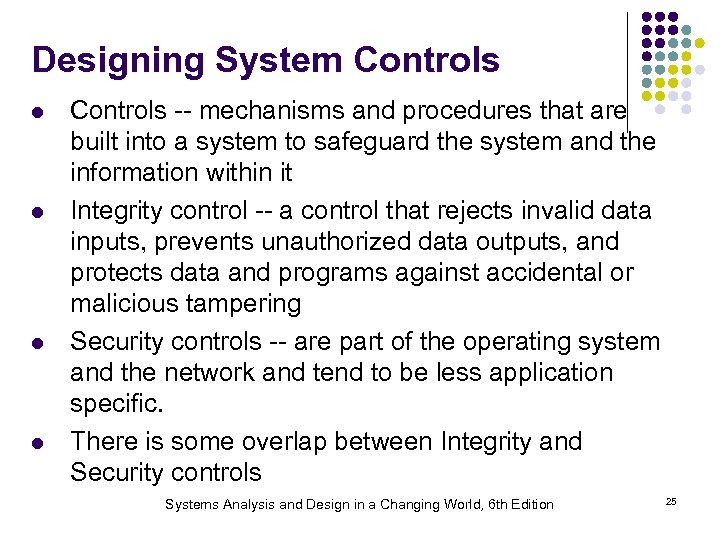 Designing System Controls

- Controls -- mechanisms and procedures that are built into a system to safeguard the system and the information within it
- Integrity control -- a control that rejects invalid data inputs, prevents unauthorized data outputs, and protects data and programs against accidental or malicious tampering
- Security controls -- are part of the operating system and the network and tend to be less application specific.
- There is some overlap between Integrity and Security controls

Systems Analysis and Design in a Changing World, 6th Edition

25